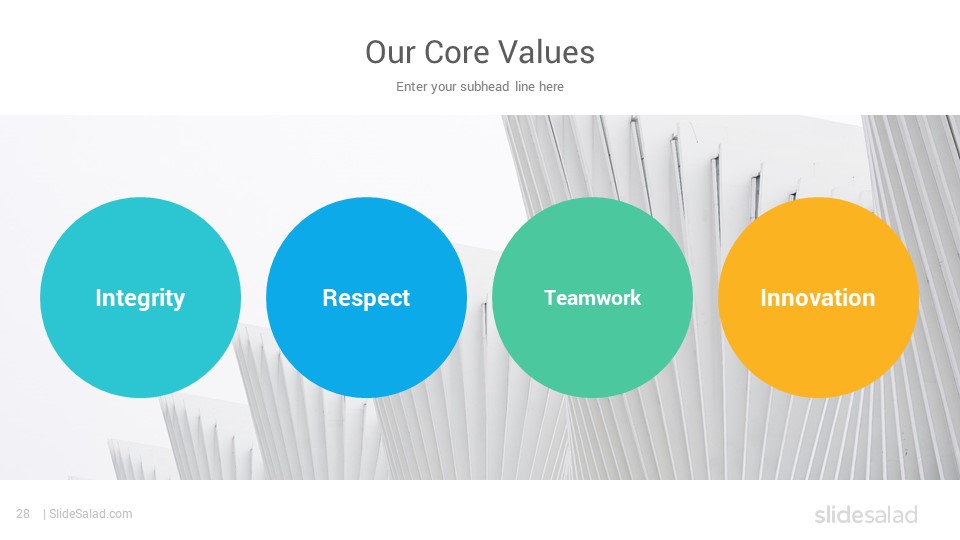 Our Core Values

Enter your subhead line here

Integrity

Respect

Teamwork

Innovation

28 | SlideSalad.com

slidesalad